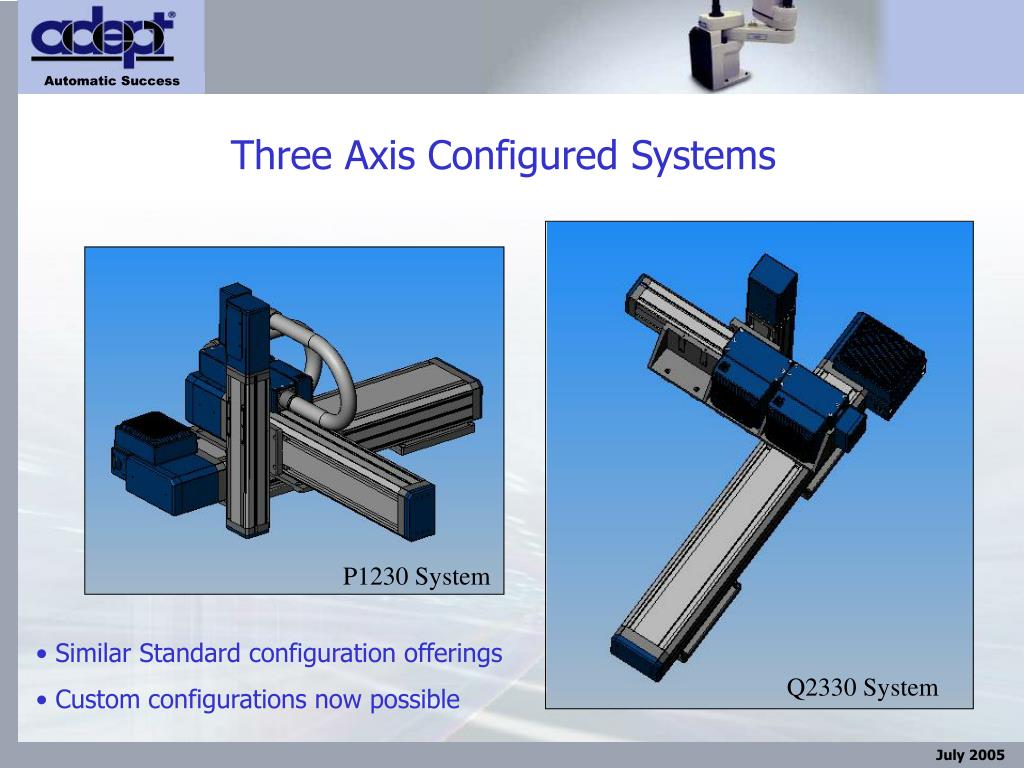 adept®
Automatic Success

Three Axis Configured Systems

P1230 System

Q2330 System

• Similar Standard configuration offerings
• Custom configurations now possible

July 2005